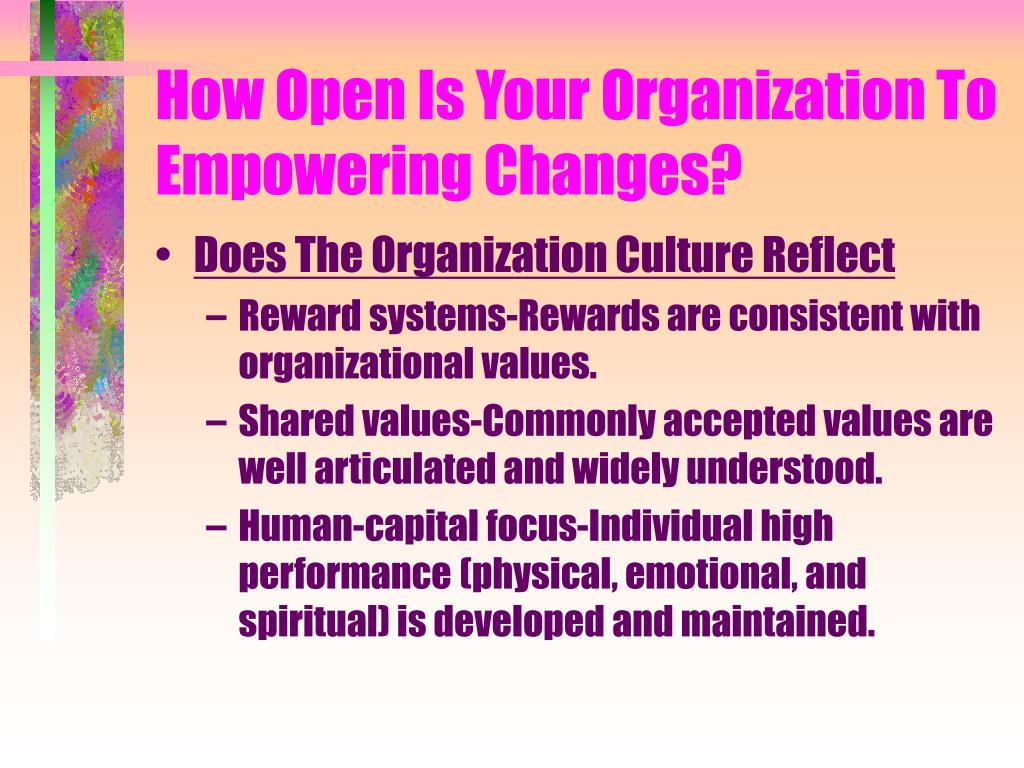 How Open Is Your Organization To Empowering Changes?

• Does The Organization Culture Reflect
– Reward systems-Rewards are consistent with organizational values.
– Shared values-Commonly accepted values are well articulated and widely understood.
– Human-capital focus-Individual high performance (physical, emotional, and spiritual) is developed and maintained.